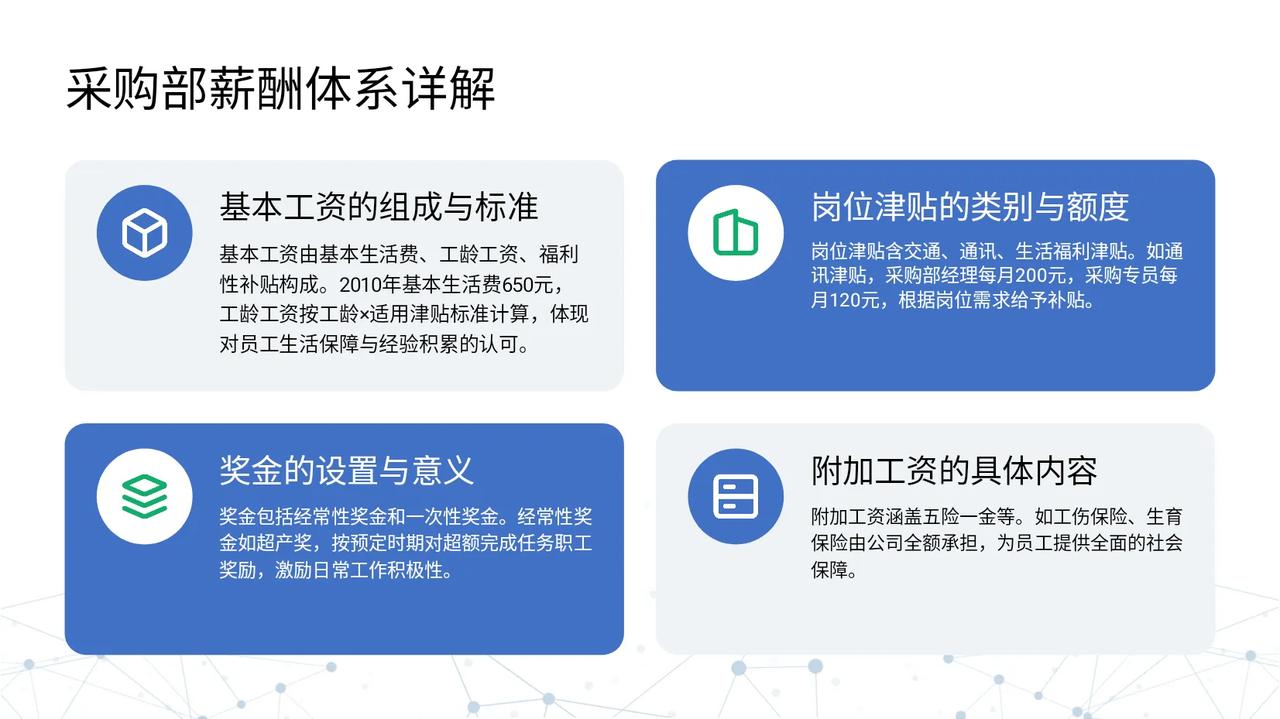 采购部薪酬体系详解

基本工资的组成与标准

基本工资由基本生活费、工龄工资、福利性补贴构成。2010年基本生活费650元，工龄工资按工龄×适用津贴标准计算，体现对员工生活保障与经验积累的认可。

岗位津贴的类别与额度

岗位津贴含交通、通讯、生活福利津贴。如通讯津贴，采购部经理每月200元，采购专员每月120元，根据岗位需求给予补贴。

奖金的设置与意义

奖金包括经常性奖金和一次性奖金。经常性奖金如超产奖，按预定时期对超额完成任务职工奖励，激励日常工作积极性。

附加工资的具体内容

附加工资涵盖五险一金等。如工伤保险、生育保险由公司全额承担，为员工提供全面的社会保障。